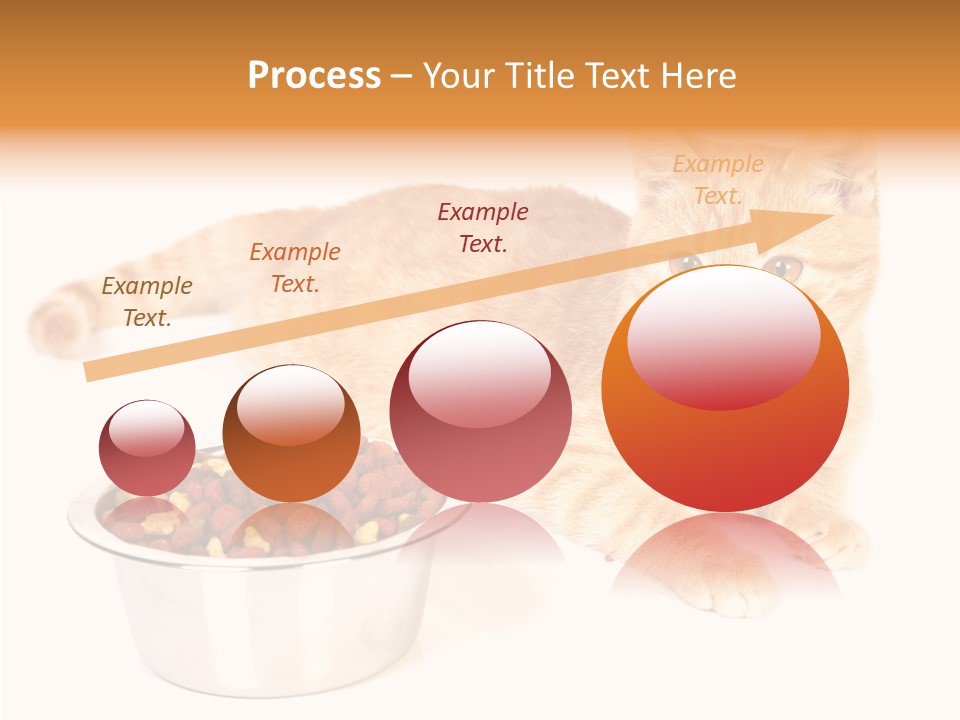 Process – Your Title Text Here

Example Text.

Example Text.

Example Text.

Example Text.